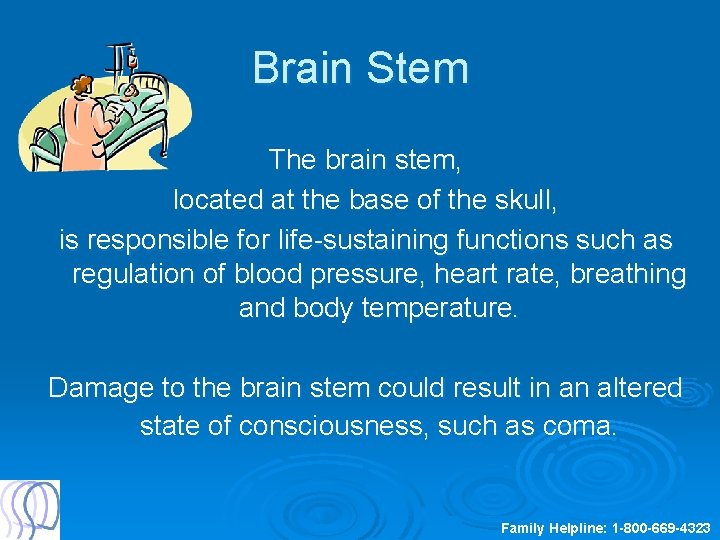 Brain Stem

The brain stem,
located at the base of the skull,
is responsible for life-sustaining functions such as regulation of blood pressure, heart rate, breathing and body temperature.

Damage to the brain stem could result in an altered state of consciousness, such as coma.

Family Helpline: 1-800-669-4323